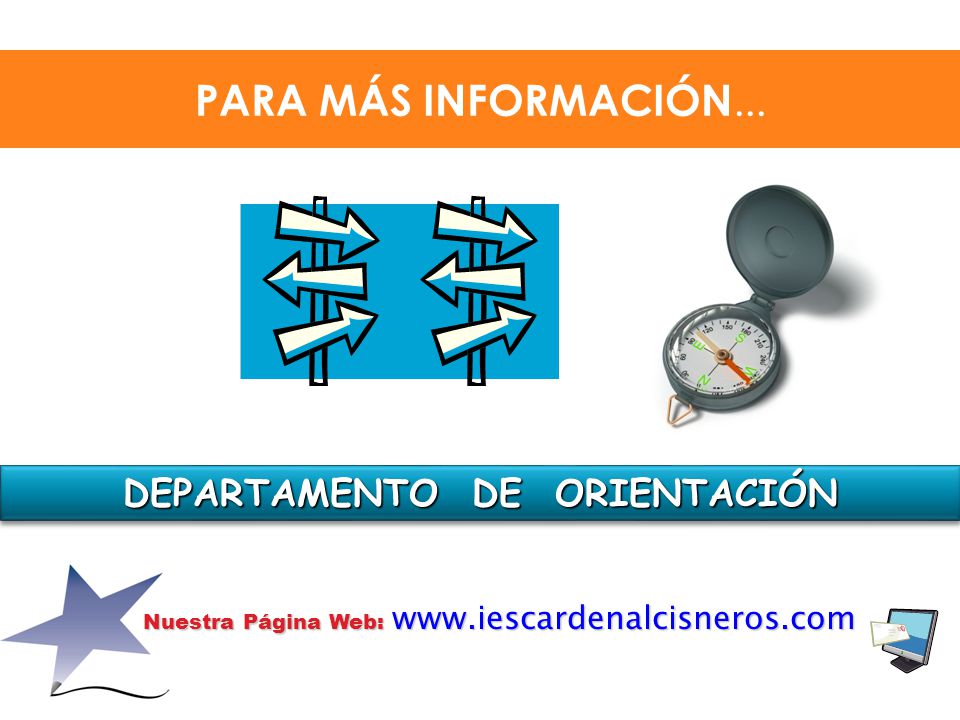 PARA MÁS INFORMACIÓN...

DEPARTAMENTO DE ORIENTACIÓN

Nuestra Página Web: www.iescardenalcisneros.com